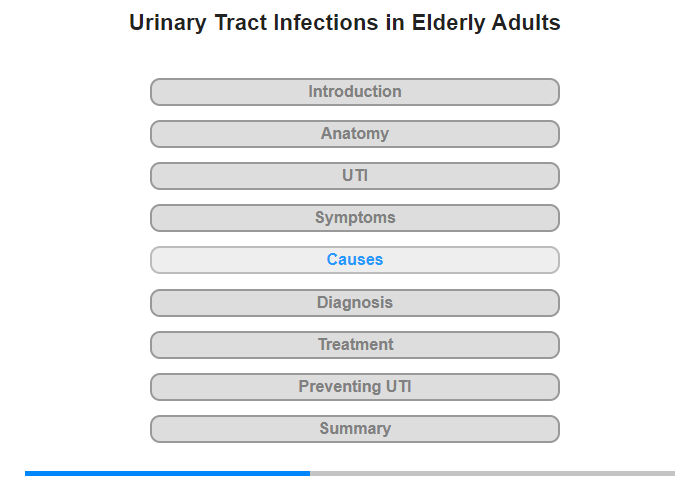 Urinary Tract Infections in Elderly Adults

Introduction

Anatomy

UTI

Symptoms

Causes

Diagnosis

Treatment

Preventing UTI

Summary